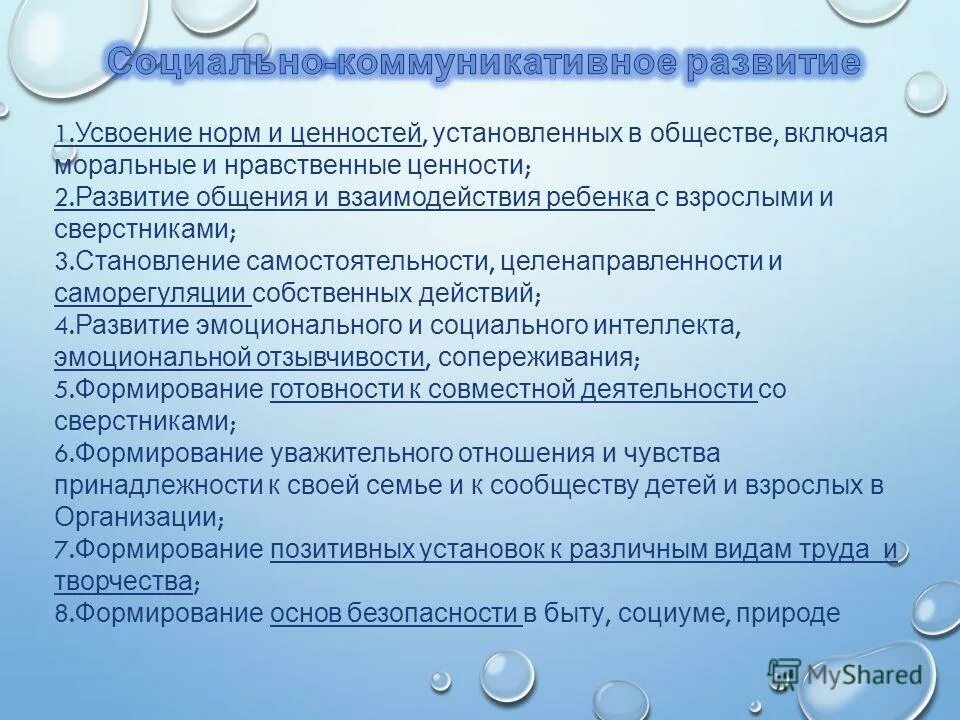 Социально-коммуникативное развитие

1.Усвоение норм и ценностей, установленных в обществе, включая моральные и нравственные ценности;
2.Развитие общения и взаимодействия ребенка с взрослыми и сверстниками;
3.Становление самостоятельности, целенаправленности и саморегуляции собственных действий;
4.Развитие эмоционального и социального интеллекта, эмоциональной отзывчивости, сопереживания;
5.Формирование готовности к совместной деятельности со сверстниками;
6.Формирование уважительного отношения и чувства принадлежности к своей семье и к сообществу детей и взрослых в Организации;
7.Формирование позитивных установок к различным видам труда и творчества;
8.Формирование основ безопасности в быту, социуме, природе

MyShared